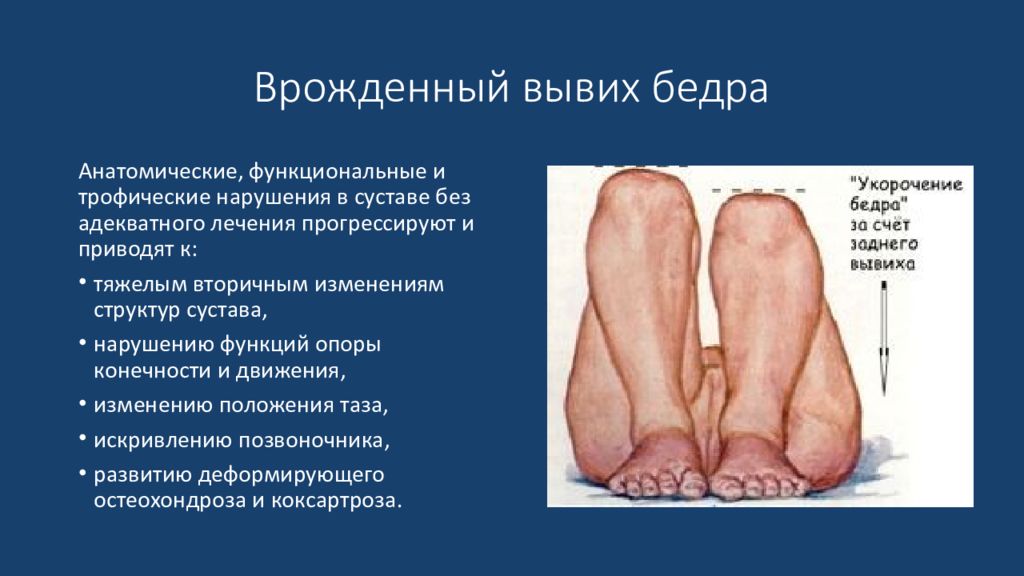 Врожденный вывих бедра

Анатомические, функциональные и трофические нарушения в суставе без адекватного лечения прогрессируют и приводят к:

• тяжелым вторичным изменениям структур сустава,
• нарушению функций опоры конечности и движения,
• изменению положения таза,
• искривлению позвоночника,
• развитию деформирующего остеохондроза и коксартроза.

"Укорочение бедра" за счёт заднего вывиха